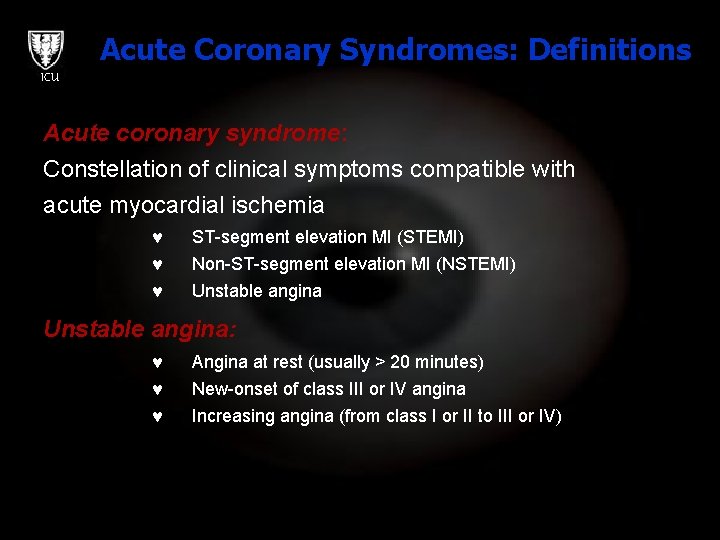 ICU

Acute Coronary Syndromes: Definitions

Acute coronary syndrome:

Constellation of clinical symptoms compatible with acute myocardial ischemia

♥ ST-segment elevation MI (STEMI)
♥ Non-ST-segment elevation MI (NSTEMI)
♥ Unstable angina

Unstable angina:

♥ Angina at rest (usually > 20 minutes)
♥ New-onset of class III or IV angina
♥ Increasing angina (from class I or II to III or IV)